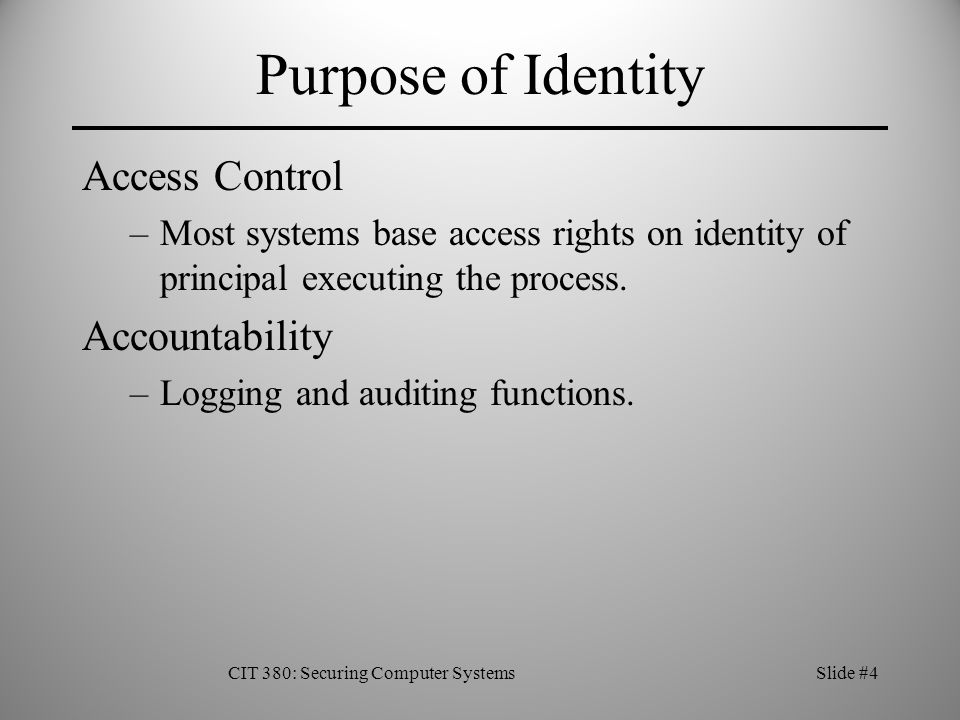 Purpose of Identity

Access Control

– Most systems base access rights on identity of principal executing the process.

Accountability

– Logging and auditing functions.

CIT 380: Securing Computer Systems

Slide #4